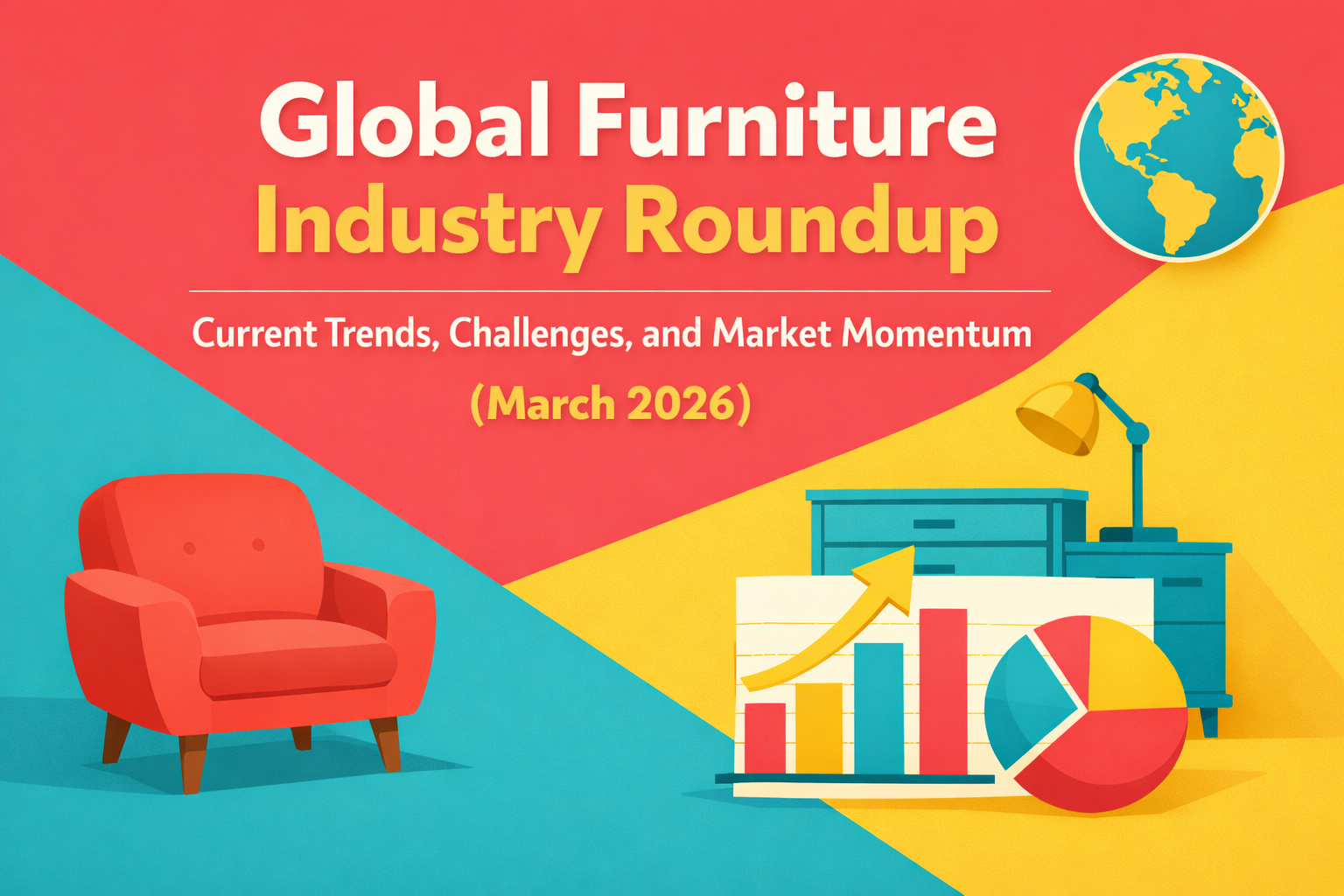 Global Furniture Industry Roundup

Current Trends, Challenges, and Market Momentum

(March 2026)